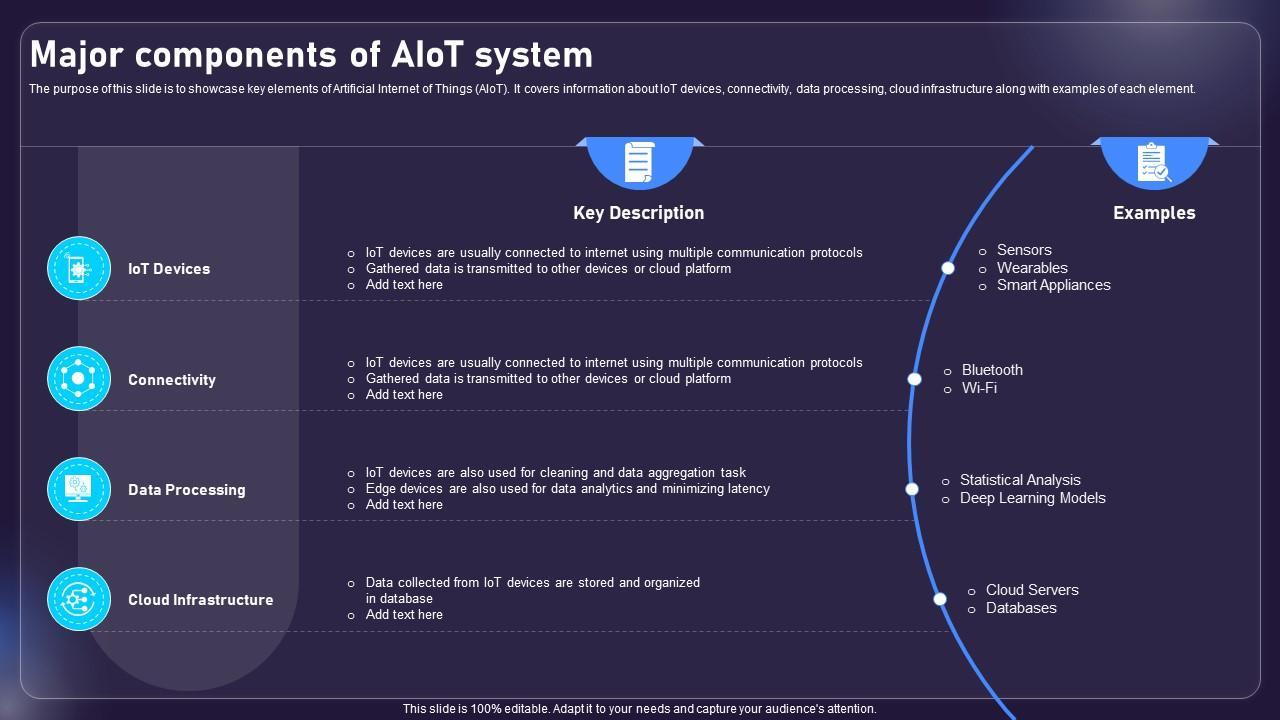 Major components of AIoT system

The purpose of this slide is to showcase key elements of Artificial Internet of Things (AIoT). It covers information about IoT devices, connectivity, data processing, cloud infrastructure along with examples of each element.

Key Description

Examples

IoT Devices

o IoT devices are usually connected to internet using multiple communication protocols
o Gathered data is transmitted to other devices or cloud platform
o Add text here

o Sensors
o Wearables
o Smart Appliances

Connectivity

o IoT devices are usually connected to internet using multiple communication protocols
o Gathered data is transmitted to other devices or cloud platform
o Add text here

o Bluetooth
o Wi-Fi

Data Processing

o IoT devices are also used for cleaning and data aggregation task
o Edge devices are also used for data analytics and minimizing latency
o Add text here

o Statistical Analysis
o Deep Learning Models

Cloud Infrastructure

o Data collected from IoT devices are stored and organized in database
o Add text here

o Cloud Servers
o Databases

This slide is 100% editable. Adapt it to your needs and capture your audience's attention.